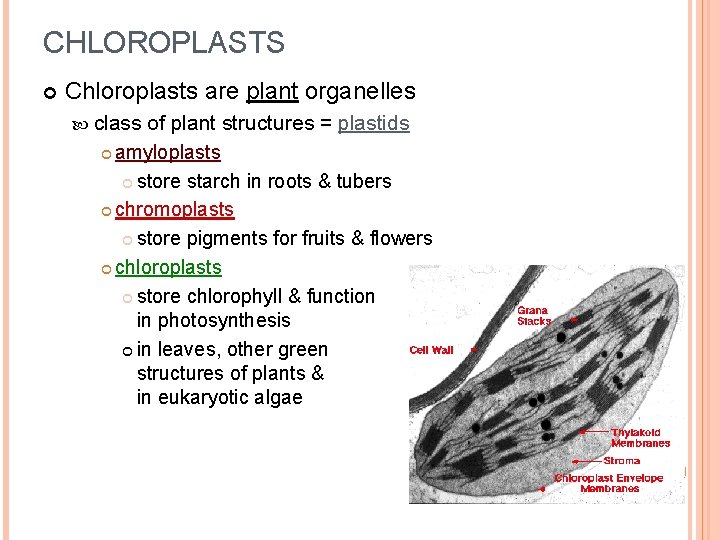 CHLOROPLASTS

Chloroplasts are plant organelles

class of plant structures = plastids

amyloplasts

store starch in roots & tubers

chromoplasts

store pigments for fruits & flowers

chloroplasts

store chlorophyll & function in photosynthesis

in leaves, other green structures of plants & in eukaryotic algae

Grana Stacks

Cell Wall

Thylakoid Membranes

Stroma

Chloroplast Envelope Membranes